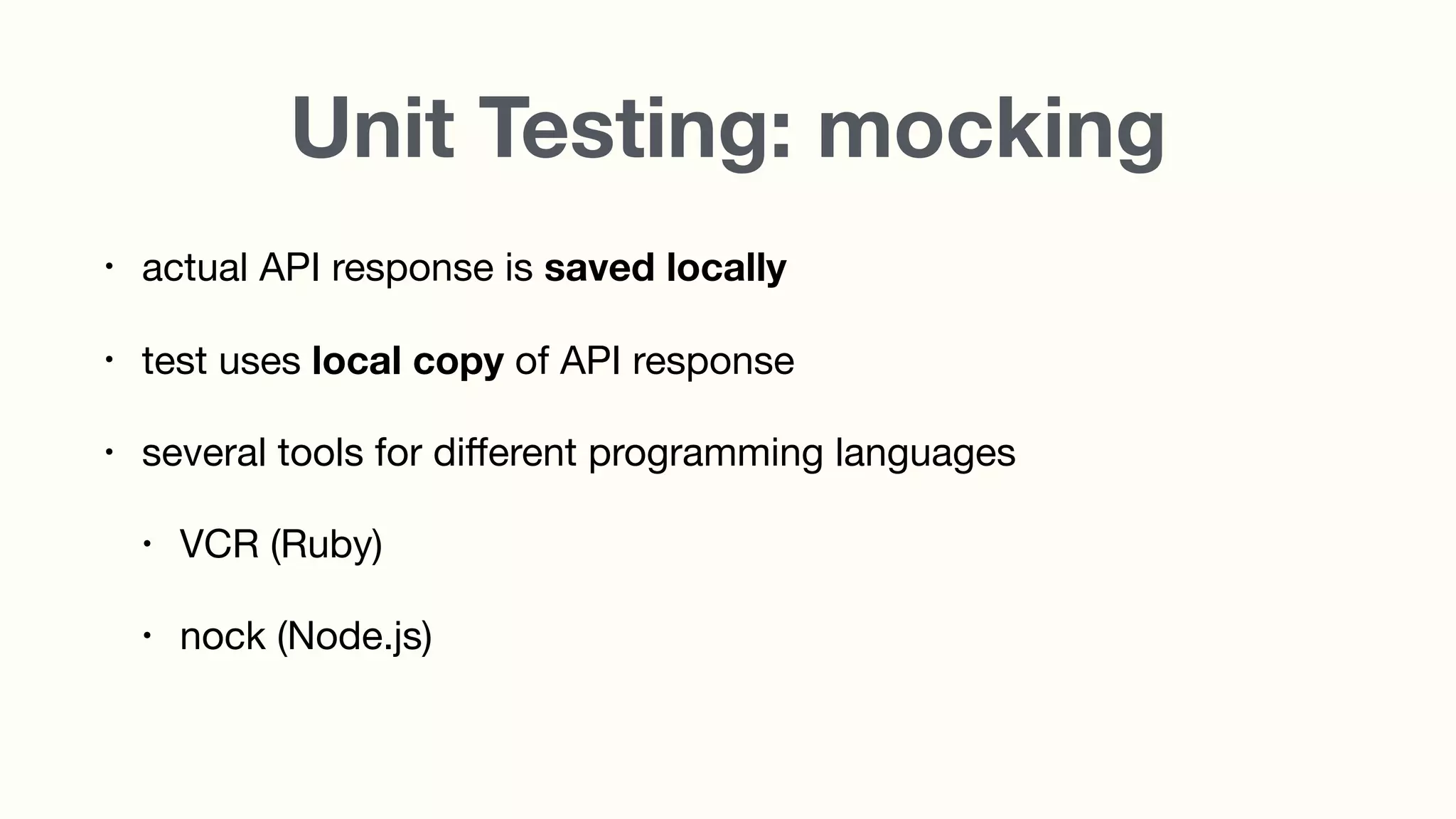 Unit Testing: mocking

• actual API response is saved locally

• test uses local copy of API response

• several tools for different programming languages

  • VCR (Ruby)

  • nock (Node.js)